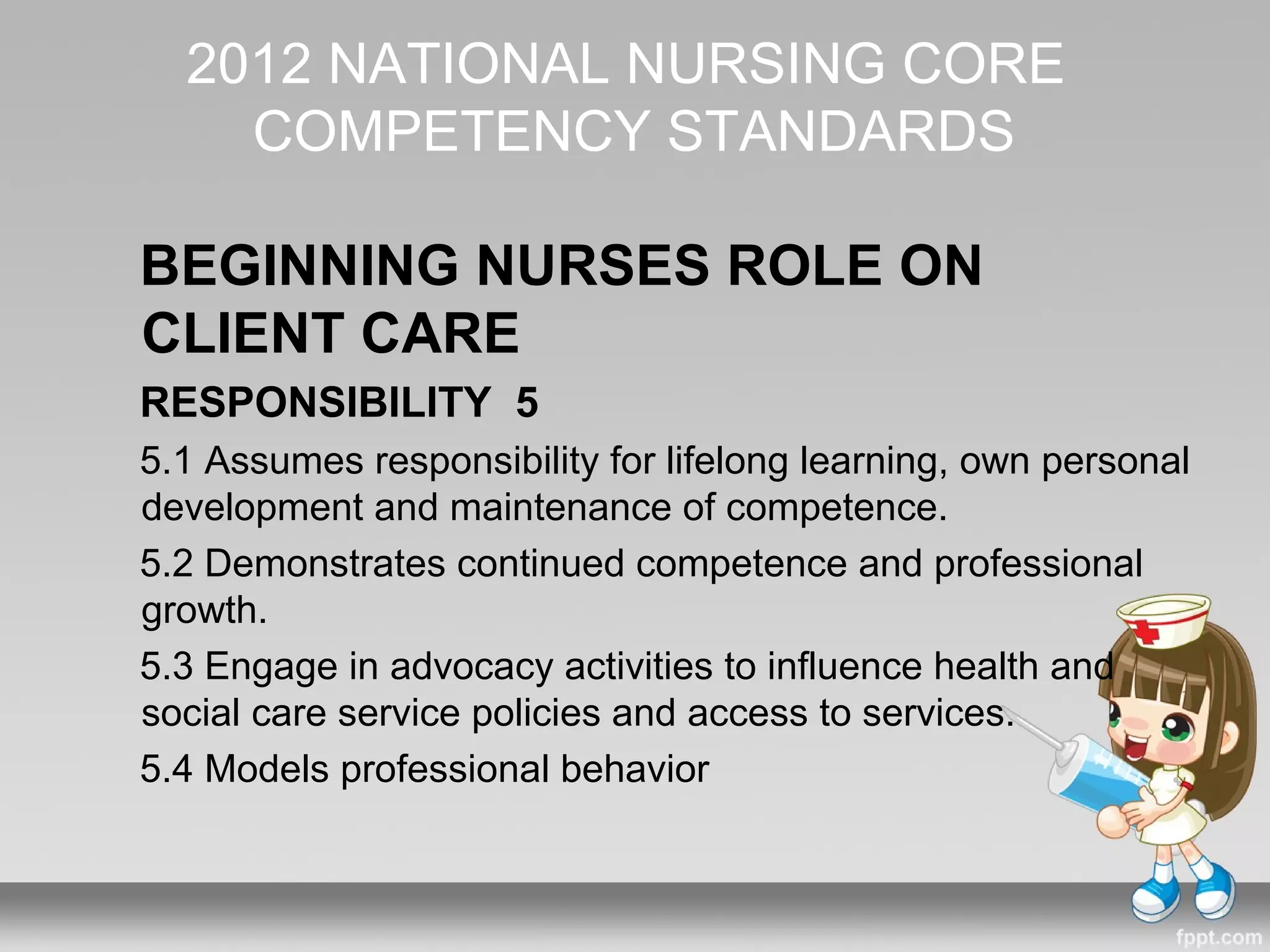 2012 NATIONAL NURSING CORE COMPETENCY STANDARDS

BEGINNING NURSES ROLE ON CLIENT CARE

RESPONSIBILITY 5

5.1 Assumes responsibility for lifelong learning, own personal development and maintenance of competence.

5.2 Demonstrates continued competence and professional growth.

5.3 Engage in advocacy activities to influence health and social care service policies and access to services.

5.4 Models professional behavior

fppt.com